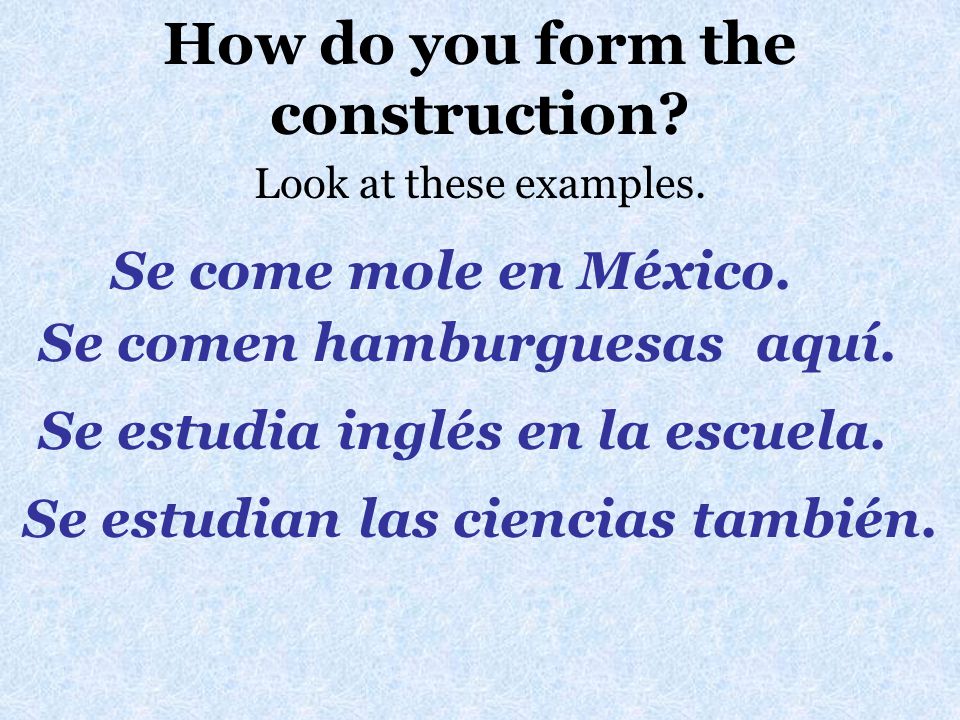 How do you form the construction?

Look at these examples.

Se come mole en México.

Se comen hamburguesas aquí.

Se estudia inglés en la escuela.

Se estudian las ciencias también.